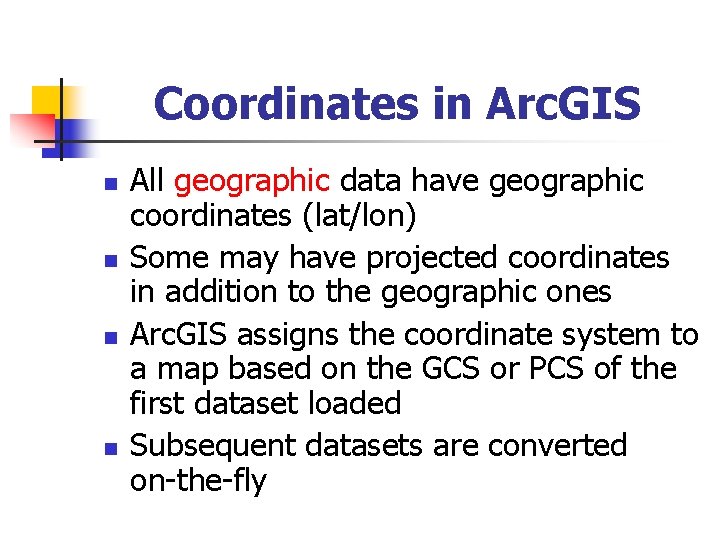 Coordinates in ArcGIS

- All geographic data have geographic coordinates (lat/lon)
- Some may have projected coordinates in addition to the geographic ones
- ArcGIS assigns the coordinate system to a map based on the GCS or PCS of the first dataset loaded
- Subsequent datasets are converted on-the-fly